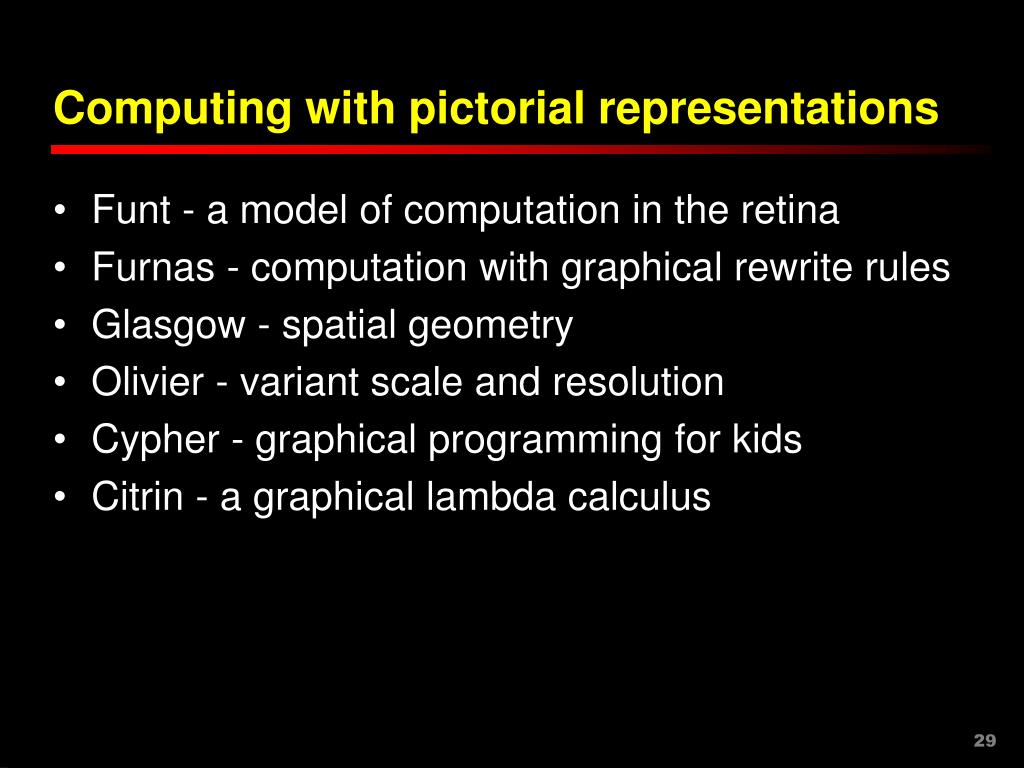 Computing with pictorial representations

• Funt - a model of computation in the retina
• Furnas - computation with graphical rewrite rules
• Glasgow - spatial geometry
• Olivier - variant scale and resolution
• Cypher - graphical programming for kids
• Citrin - a graphical lambda calculus

29